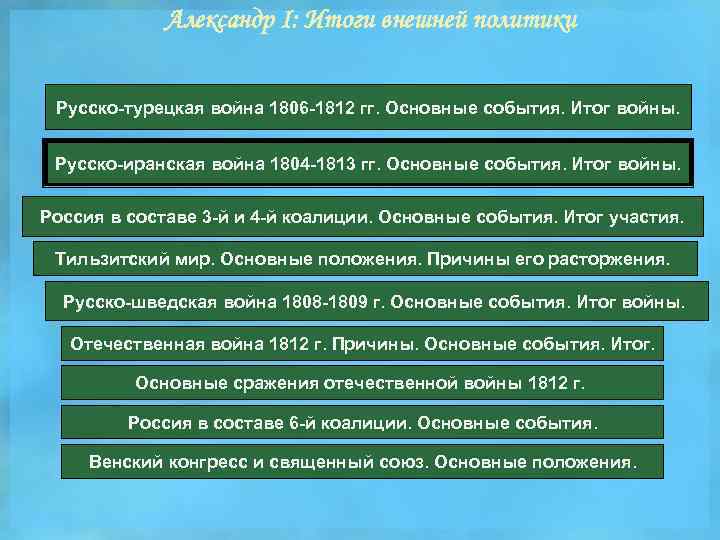 Александр I: Итоги внешней политики

Русско-турецкая война 1806-1812 гг. Основные события. Итог войны.

Русско-иранская война 1804-1813 гг. Основные события. Итог войны.

Россия в составе 3-й и 4-й коалиции. Основные события. Итог участия.

Тильзитский мир. Основные положения. Причины его расторжения.

Русско-шведская война 1808-1809 г. Основные события. Итог войны.

Отечественная война 1812 г. Причины. Основные события. Итог.

Основные сражения отечественной войны 1812 г.

Россия в составе 6-й коалиции. Основные события.

Венский конгресс и священный союз. Основные положения.